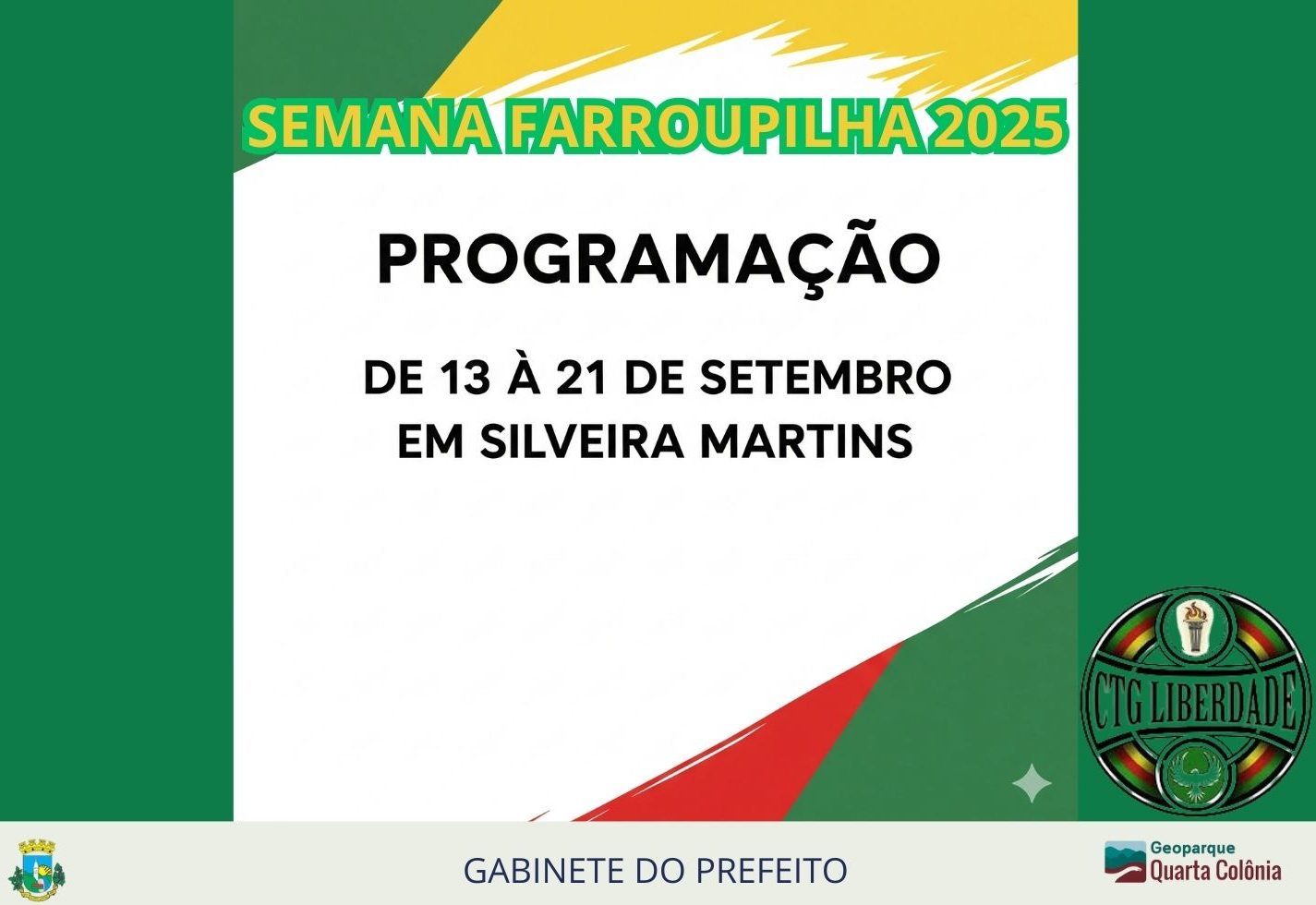 SEMANA FARROUPILHA 2025

PROGRAMAÇÃO

DE 13 À 21 DE SETEMBRO
EM SILVEIRA MARTINS

CTG LIBERDADE

GABINETE DO PREFEITO

Geoparque
Quarta Colônia